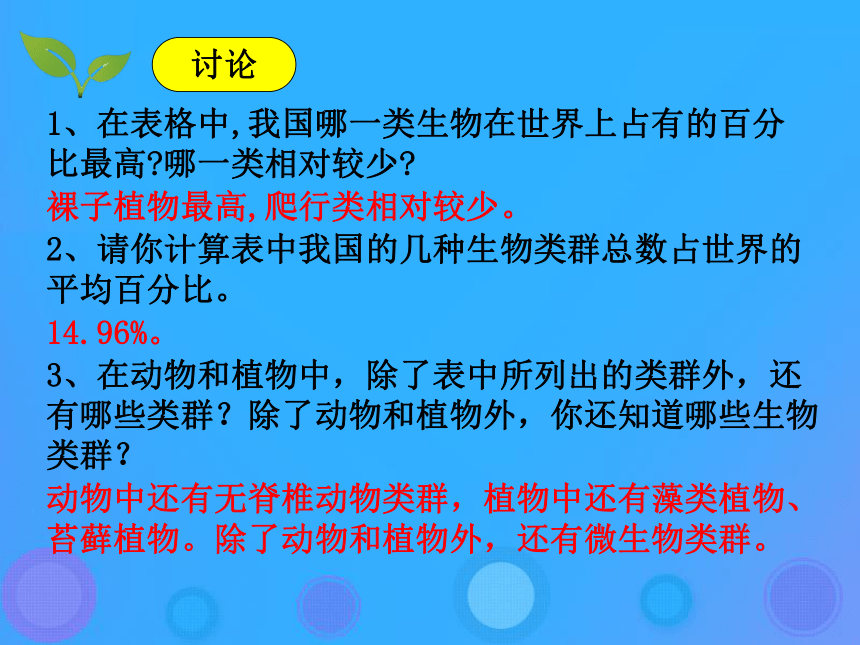 讨论

1、在表格中,我国哪一类生物在世界上占有的百分比最高?哪一类相对较少?

裸子植物最高,爬行类相对较少。

2、请你计算表中我国的几种生物类群总数占世界的平均百分比。

14.96%。

3、在动物和植物中，除了表中所列出的类群外，还有哪些类群？除了动物和植物外，你还知道哪些生物类群？

动物中还有无脊椎动物类群，植物中还有藻类植物、苔藓植物。除了动物和植物外，还有微生物类群。